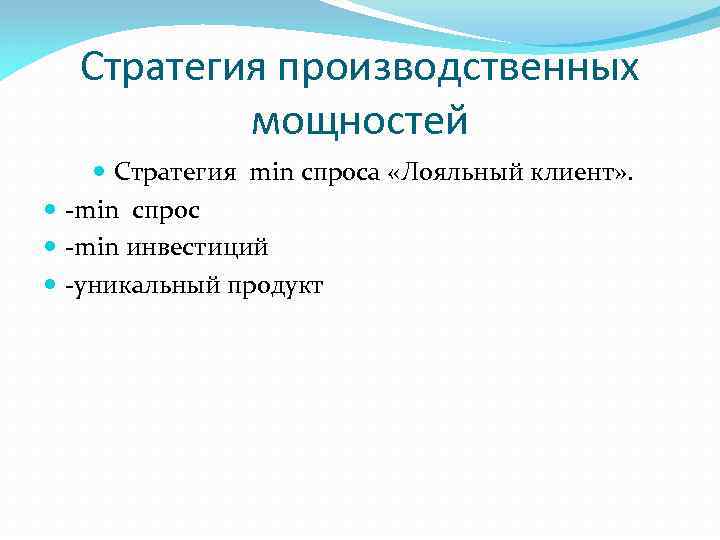 Стратегия производственных мощностей

Стратегия min спроса «Лояльный клиент».

-min спрос

-min инвестиций

-уникальный продукт